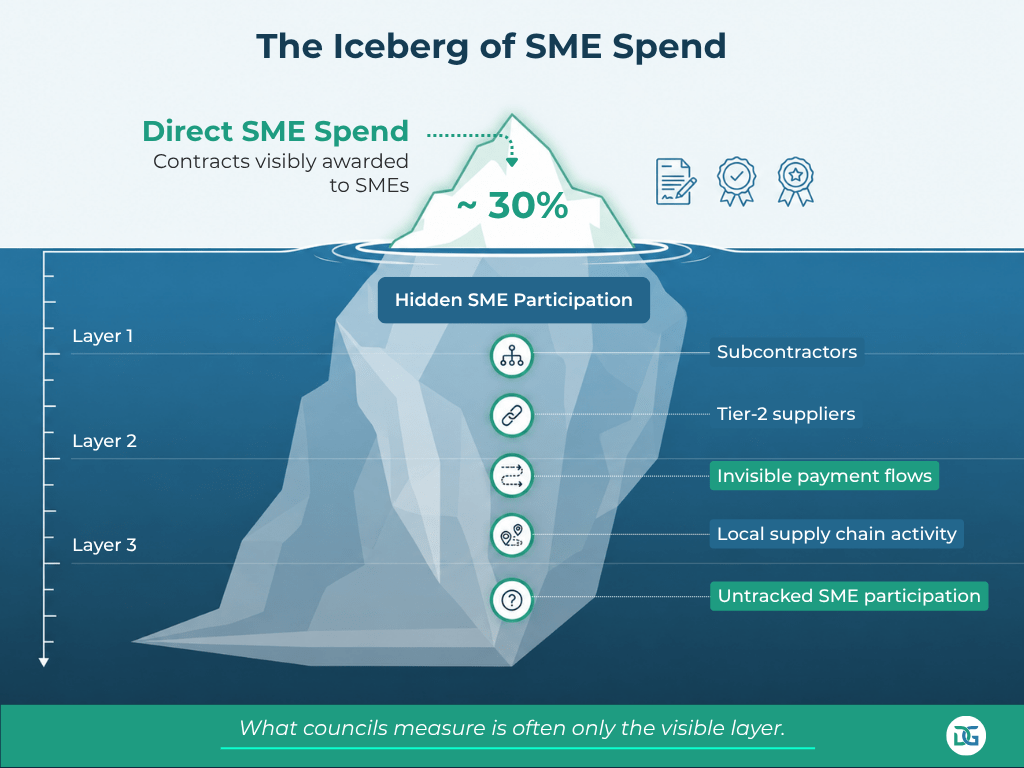 The Iceberg of SME Spend

Direct SME Spend
Contracts visibly awarded to SMEs

~ 30%

Hidden SME Participation

Layer 1
Layer 2
Layer 3

Subcontractors
Tier-2 suppliers
Invisible payment flows
Local supply chain activity
Untracked SME participation

What councils measure is often only the visible layer.

DG